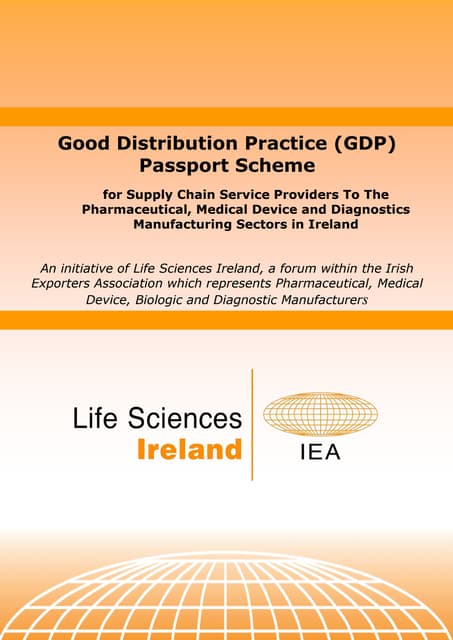 Good Distribution Practice (GDP) Passport Scheme

for Supply Chain Service Providers To The Pharmaceutical, Medical Device and Diagnostics Manufacturing Sectors in Ireland

An initiative of Life Sciences Ireland, a forum within the Irish Exporters Association which represents Pharmaceutical, Medical Device, Biologic and Diagnostic Manufacturers

Life Sciences Ireland

IEA